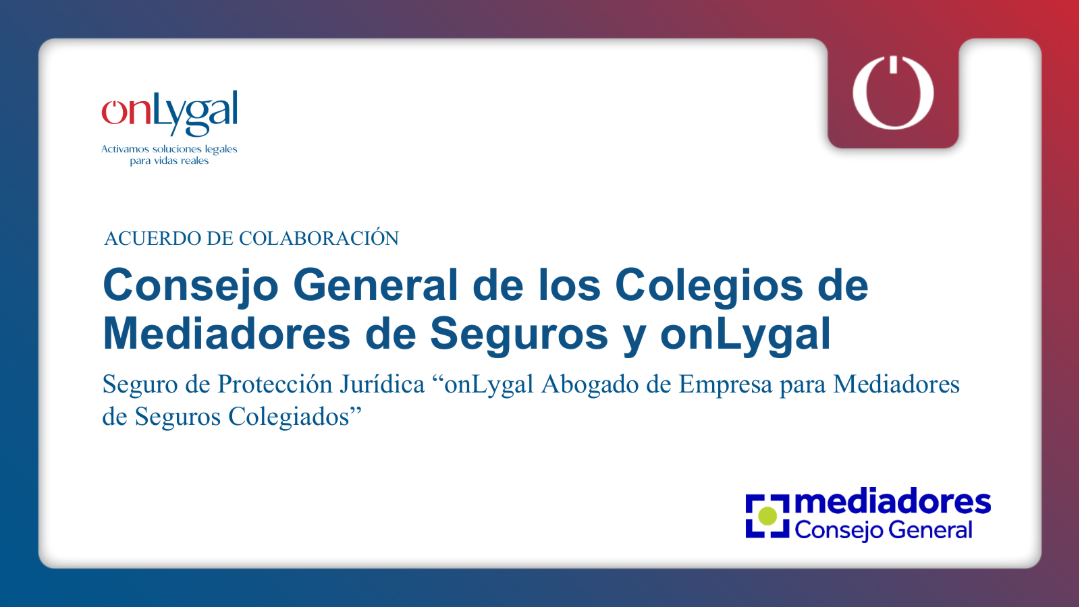 onLygal
Activamos soluciones legales para vidas reales

ACUERDO DE COLABORACIÓN

Consejo General de los Colegios de Mediadores de Seguros y onLygal

Seguro de Protección Jurídica “onLygal Abogado de Empresa para Mediadores de Seguros Colegiados”

mediadores
Consejo General